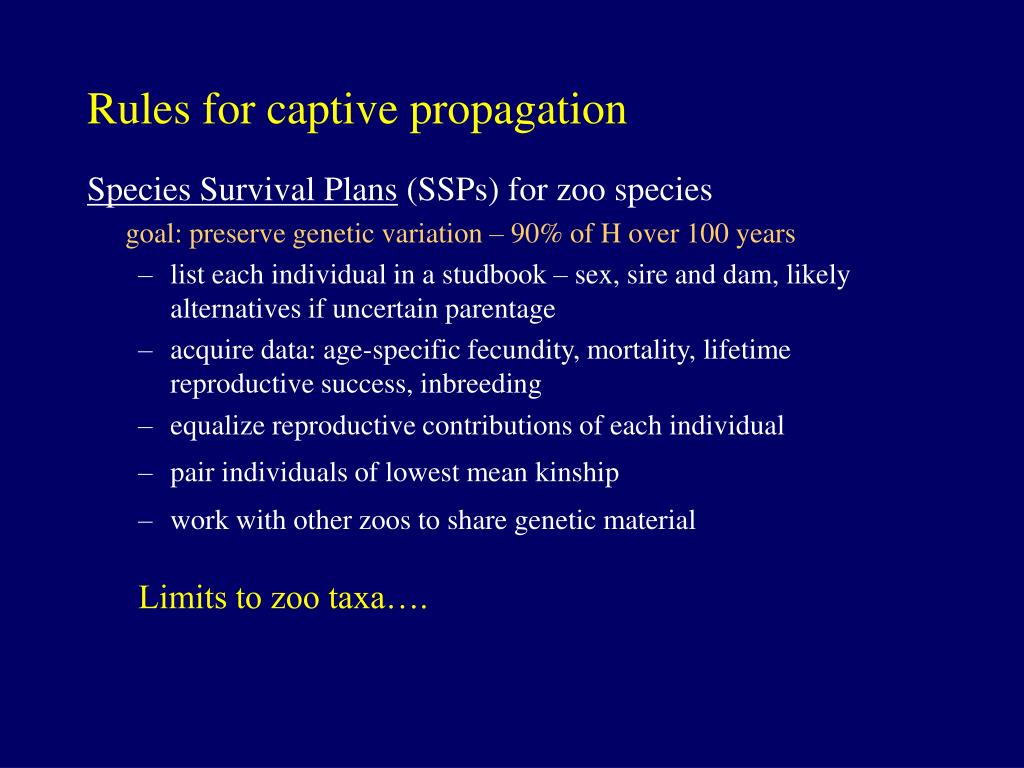 Rules for captive propagation

Species Survival Plans (SSPs) for zoo species

goal: preserve genetic variation – 90% of H over 100 years

– list each individual in a studbook – sex, sire and dam, likely alternatives if uncertain parentage
– acquire data: age-specific fecundity, mortality, lifetime reproductive success, inbreeding
– equalize reproductive contributions of each individual
– pair individuals of lowest mean kinship
– work with other zoos to share genetic material

Limits to zoo taxa….